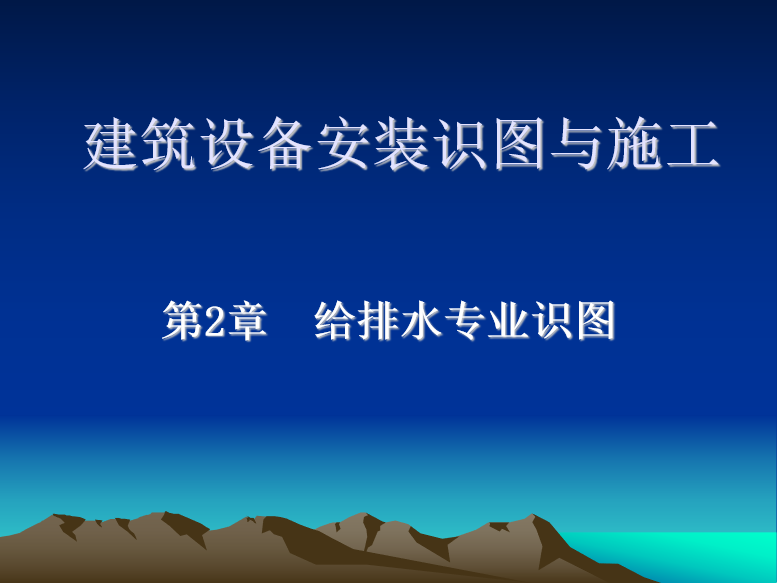 建筑设备安装识图与施工

第2章　给排水专业识图